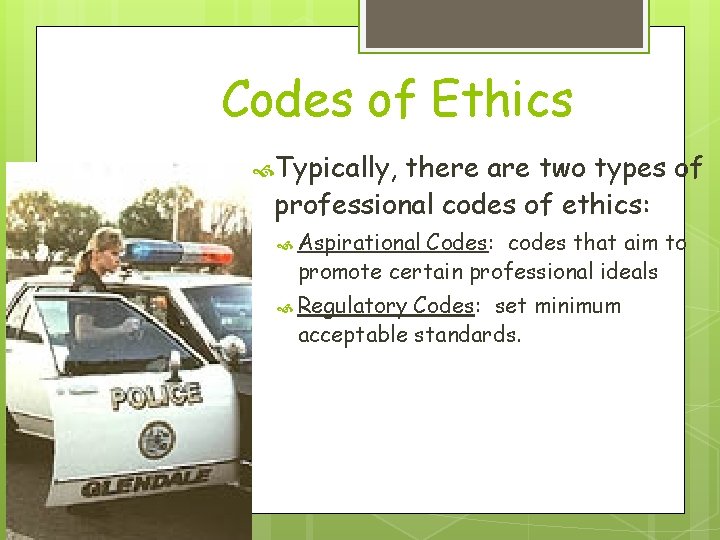 Codes of Ethics

Typically, there are two types of professional codes of ethics:

Aspirational Codes: codes that aim to promote certain professional ideals

Regulatory Codes: set minimum acceptable standards.

POLICE

GLENDALE